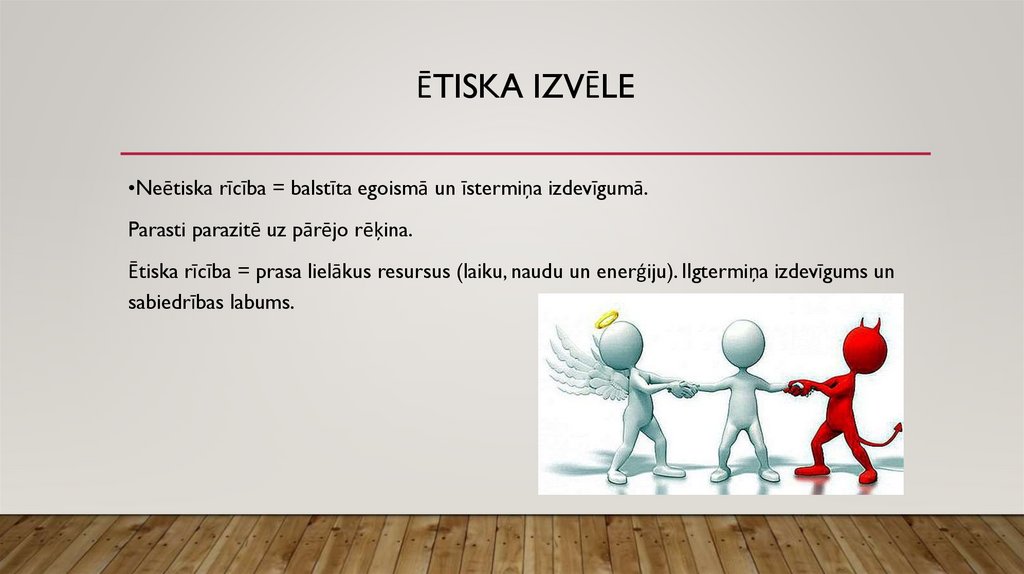 ĒTISKA IZVĒLE

•Neētiska rīcība = balstīta egoismā un īstermiņa izdevīgumā.

Parasti parazitē uz pārējo rēķina.

Ētiska rīcība = prasa lielākus resursus (laiku, naudu un enerģiju). Ilgtermiņa izdevīgums un sabiedrības labums.